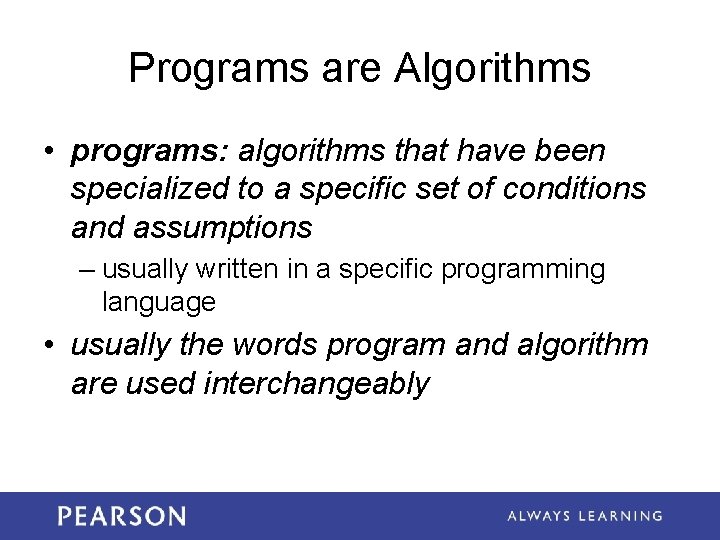 Programs are Algorithms

• programs: algorithms that have been specialized to a specific set of conditions and assumptions

– usually written in a specific programming language

• usually the words program and algorithm are used interchangeably

PEARSON

ALWAYS LEARNING